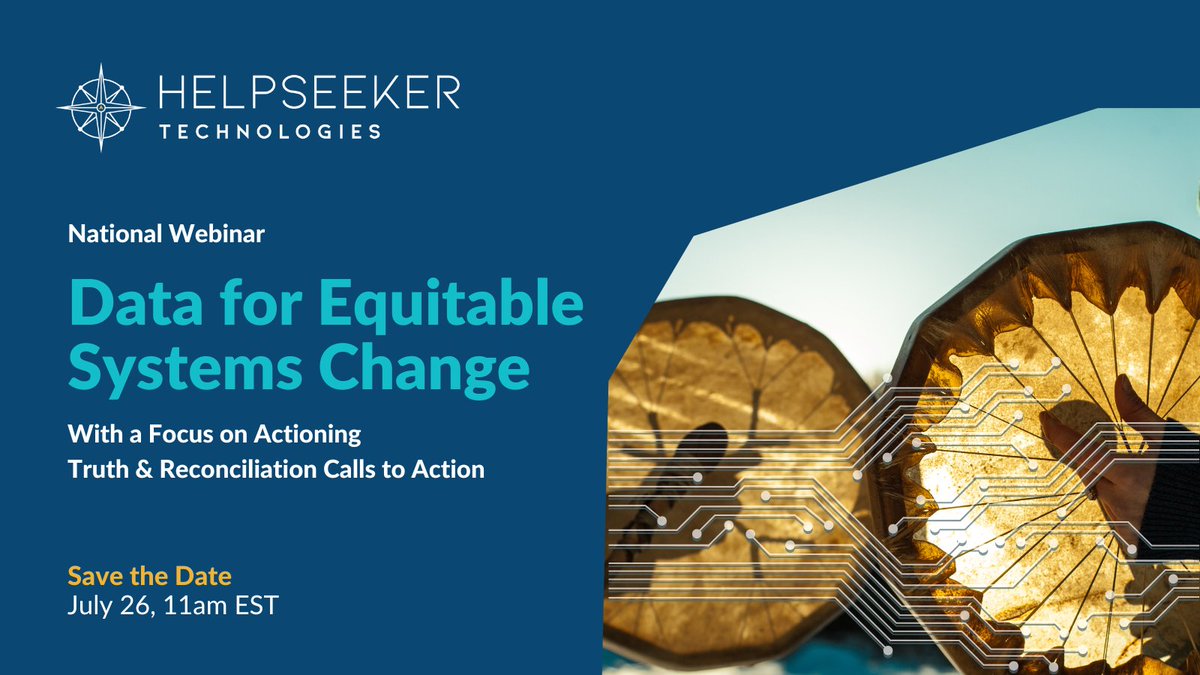 HELPSEEKER
TECHNOLOGIES

National Webinar

Data for Equitable Systems Change

With a Focus on Actioning Truth & Reconciliation Calls to Action

Save the Date
July 26, 11am EST